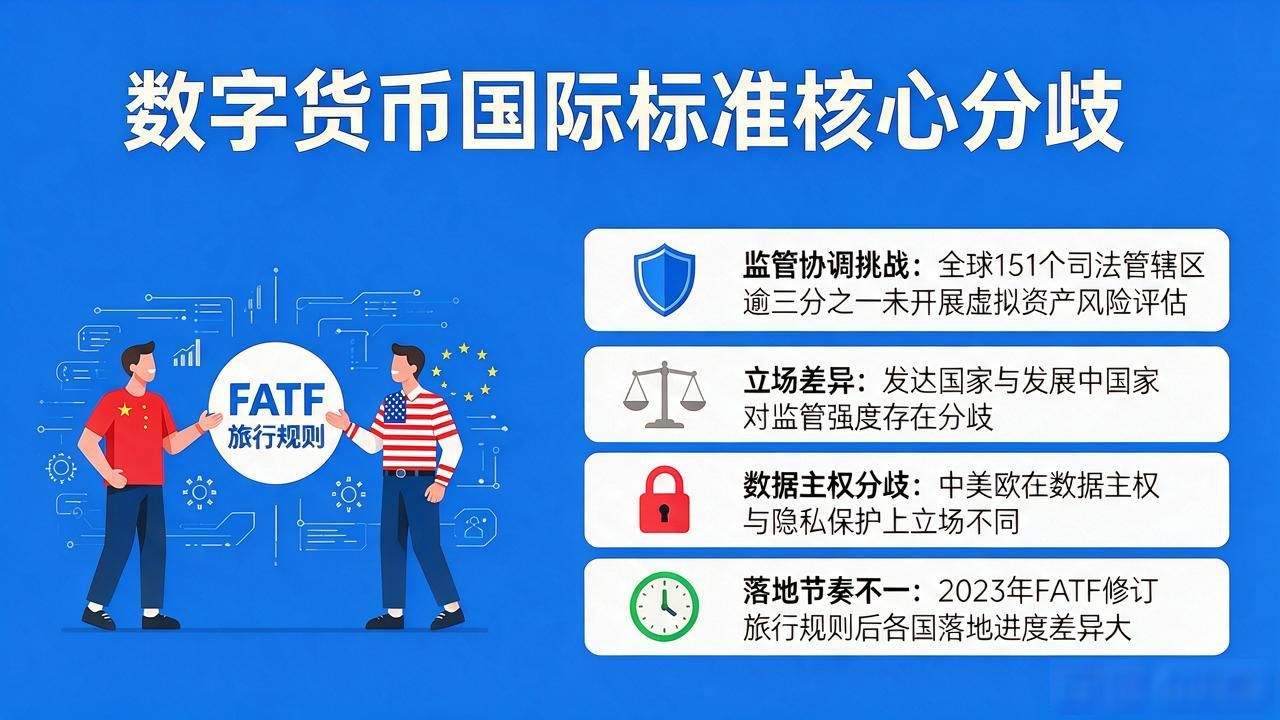 数字货币国际标准核心分歧

FATF
旅行规则

监管协调挑战：全球151个司法管辖区逾三分之一未开展虚拟资产风险评估

立场差异：发达国家与发展中国家对监管强度存在分歧

数据主权分歧：中美欧在数据主权与隐私保护上立场不同

落地节奏不一：2023年FATF修订旅行规则后各国落地进度差异大